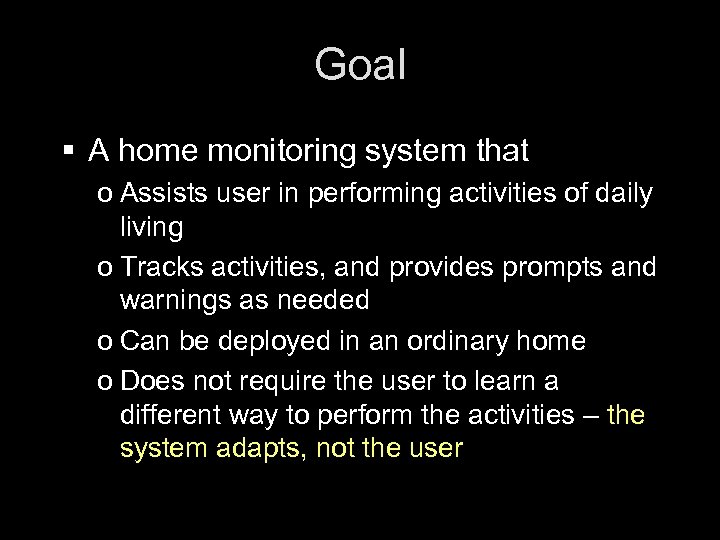 Goal

▪ A home monitoring system that

o Assists user in performing activities of daily living

o Tracks activities, and provides prompts and warnings as needed

o Can be deployed in an ordinary home

o Does not require the user to learn a different way to perform the activities – the system adapts, not the user